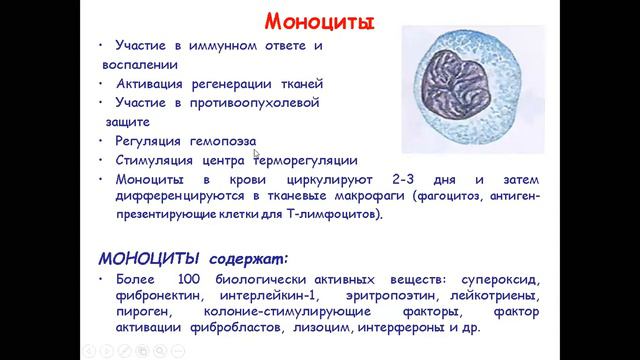 Моноциты

• Участие в иммунном ответе и воспалении
• Активация регенерации тканей
• Участие в противоопухолевой защите
• Регуляция гемопоэза
• Стимуляция центра терморегуляции
• Моноциты в крови циркулируют 2-3 дня и затем дифференцируются в тканевые макрофаги (фагоцитоз, антиген-презентирующие клетки для Т-лимфоцитов).

МОНОЦИТЫ содержат:
• Более 100 биологически активных веществ: супероксид, фибронектин, интерлейкин-1, эритропоэтин, лейкотриены, пироген, колоние-стимулирующие факторы, фактор активации фибробластов, лизоцим, интерфероны и др.